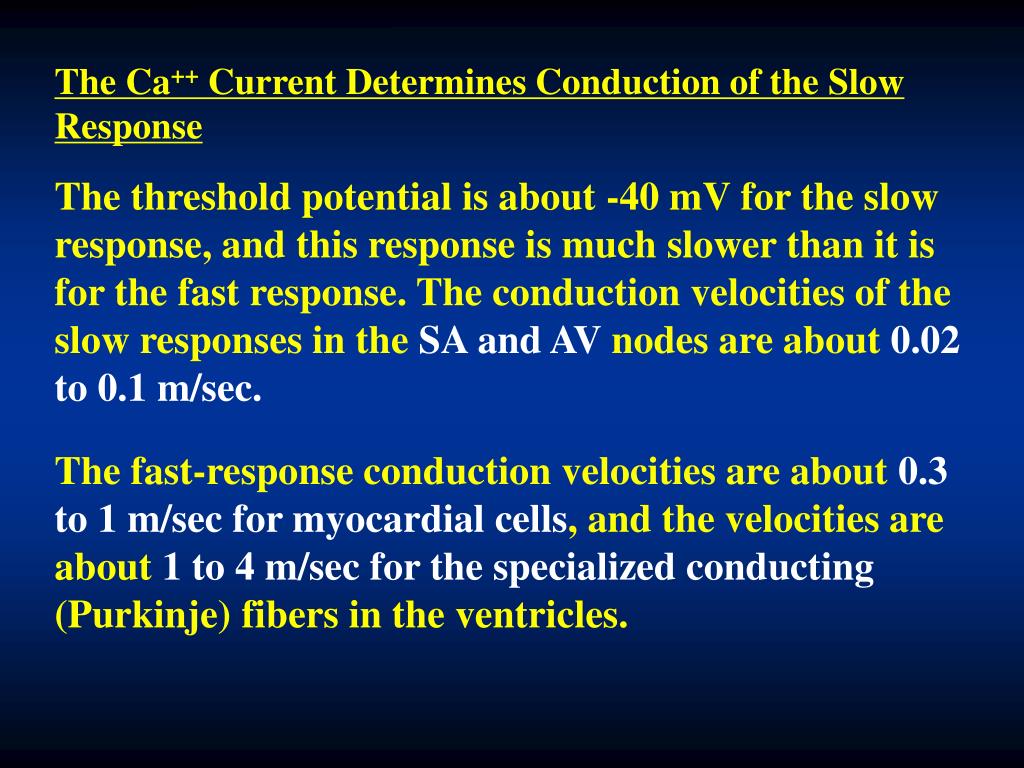 The $Ca^{++}$ Current Determines Conduction of the Slow Response

The threshold potential is about -40 mV for the slow response, and this response is much slower than it is for the fast response. The conduction velocities of the slow responses in the SA and AV nodes are about 0.02 to 0.1 m/sec.

The fast-response conduction velocities are about 0.3 to 1 m/sec for myocardial cells, and the velocities are about 1 to 4 m/sec for the specialized conducting (Purkinje) fibers in the ventricles.